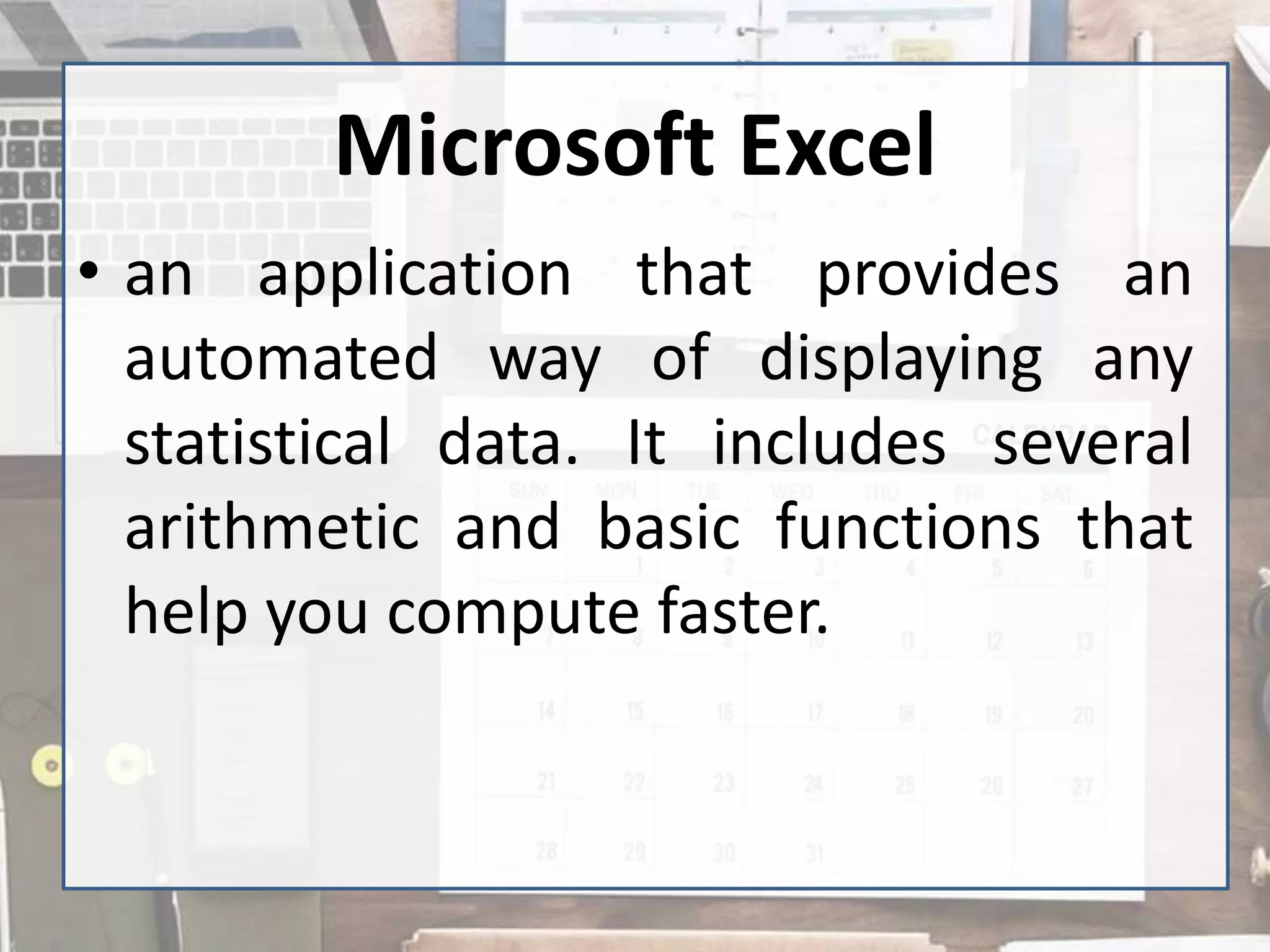 Microsoft Excel

• an application that provides an automated way of displaying any statistical data. It includes several arithmetic and basic functions that help you compute faster.